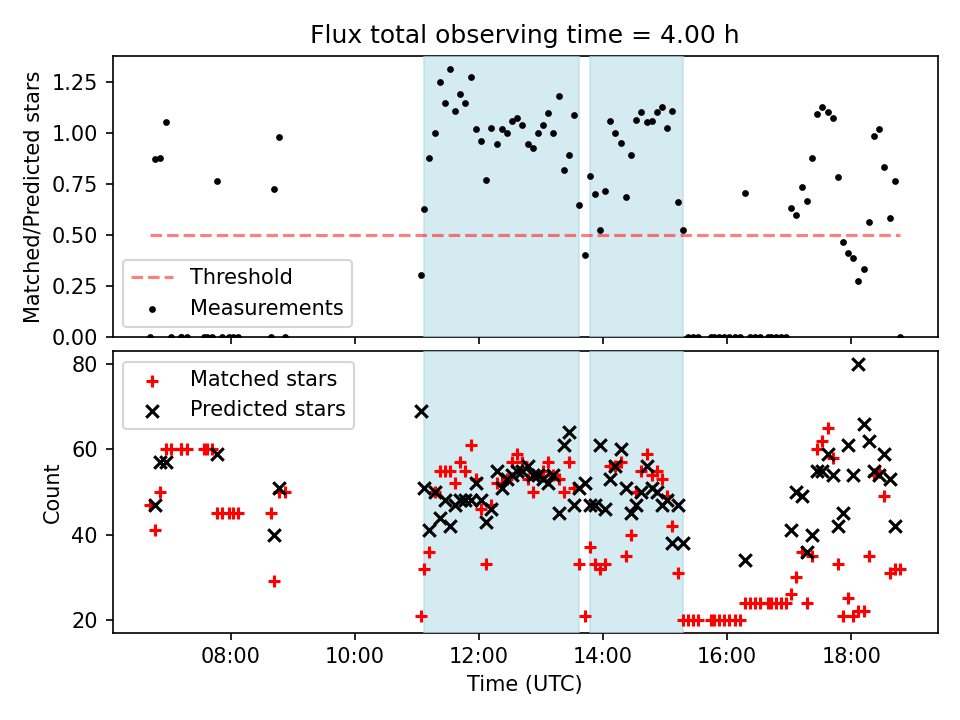 Flux total observing time = 4.00 h

Matched/Predicted stars

1.25
1.00
0.75
0.50
0.25
0.00

Threshold
Measurements

Count

80
60
40
20

Matched stars
Predicted stars

08:00
10:00
12:00
14:00
16:00
18:00

Time (UTC)